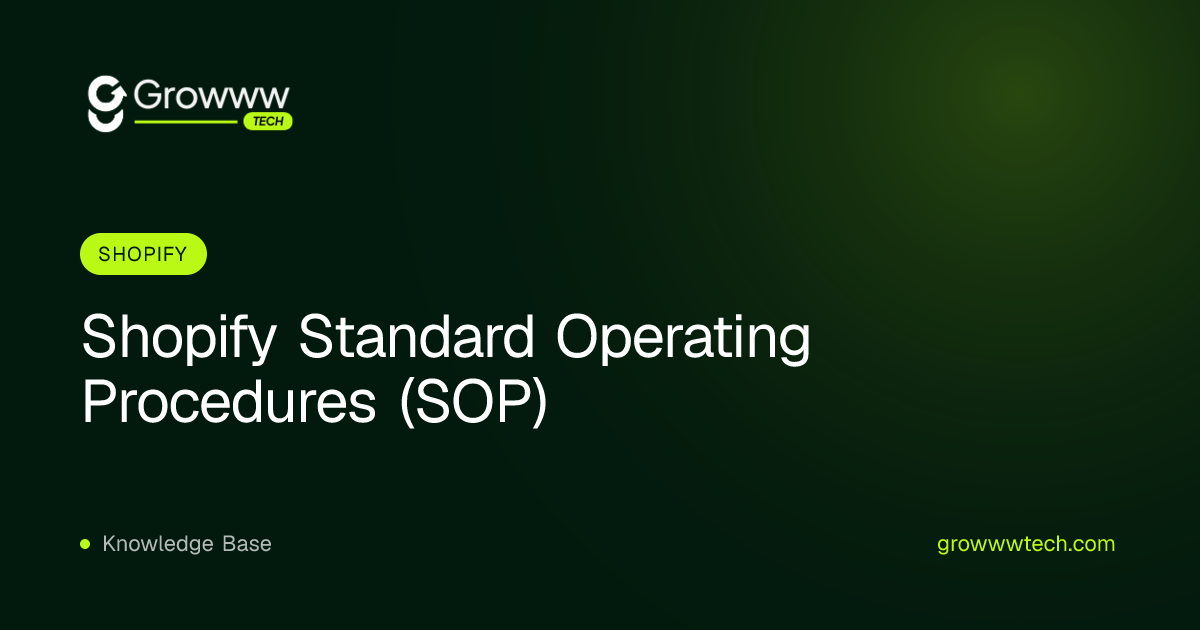 Growww
TECH

SHOPIFY

Shopify Standard Operating Procedures (SOP)

Knowledge Base

growwwtech.com